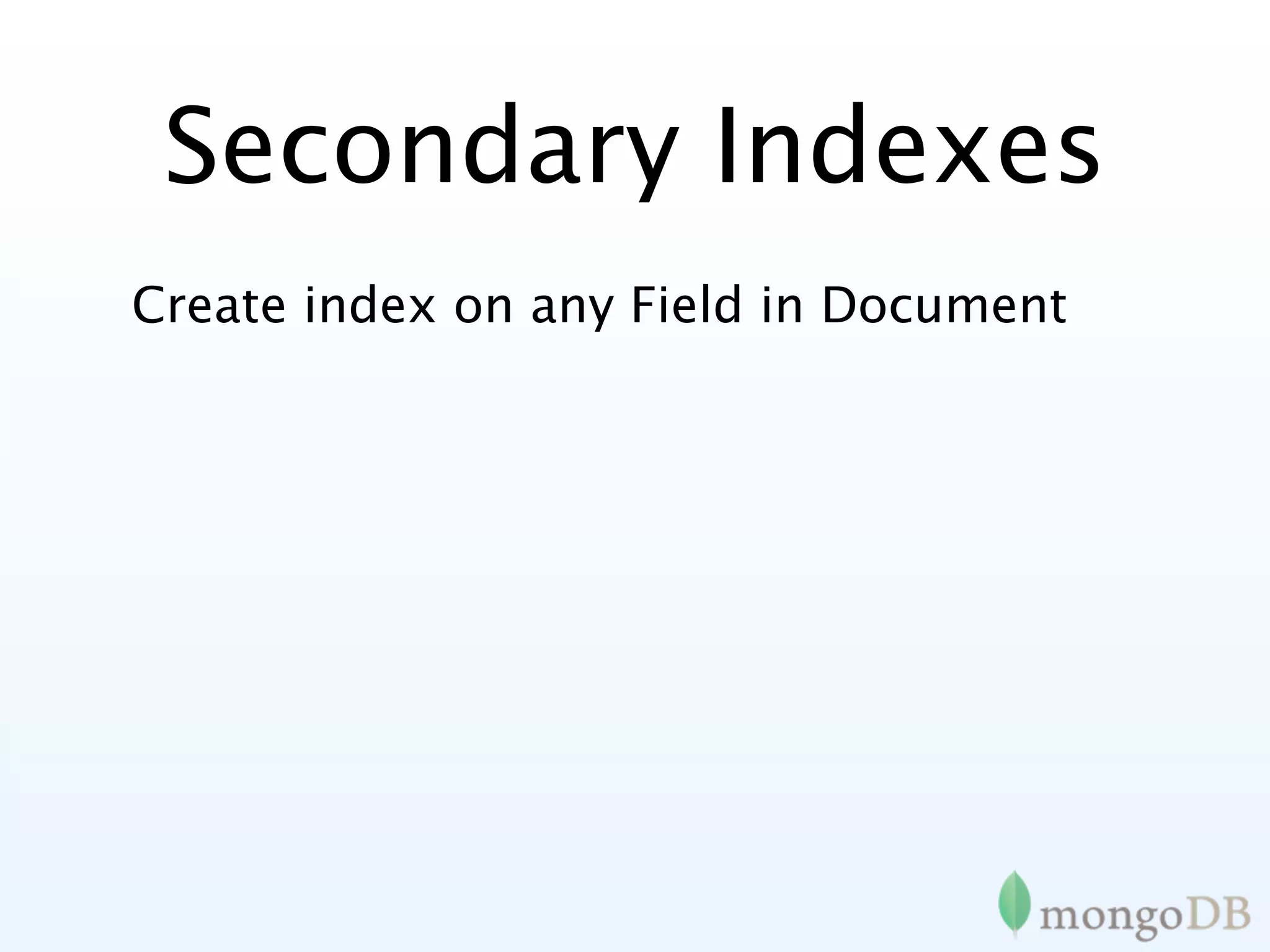 Secondary Indexes

Create index on any Field in Document

mongoDB